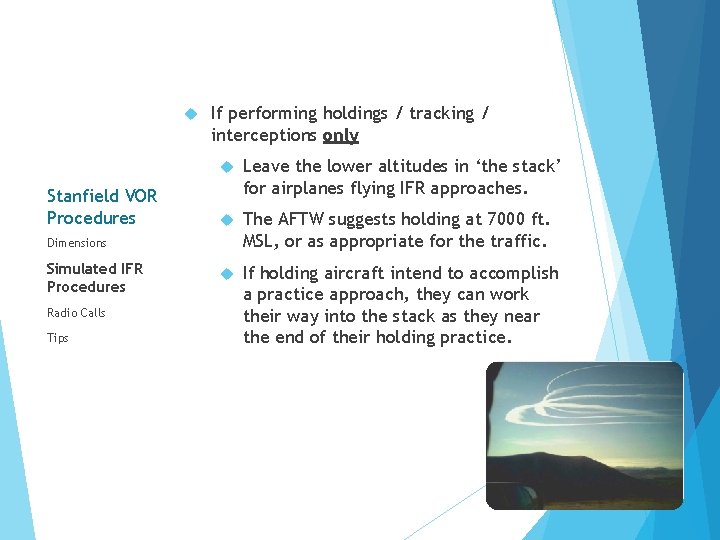 Stanfield VOR Procedures

Dimensions

Simulated IFR Procedures

Radio Calls

Tips

If performing holdings / tracking / interceptions only

Leave the lower altitudes in ‘the stack’ for airplanes flying IFR approaches.

The AFTW suggests holding at 7000 ft. MSL, or as appropriate for the traffic.

If holding aircraft intend to accomplish a practice approach, they can work their way into the stack as they near the end of their holding practice.